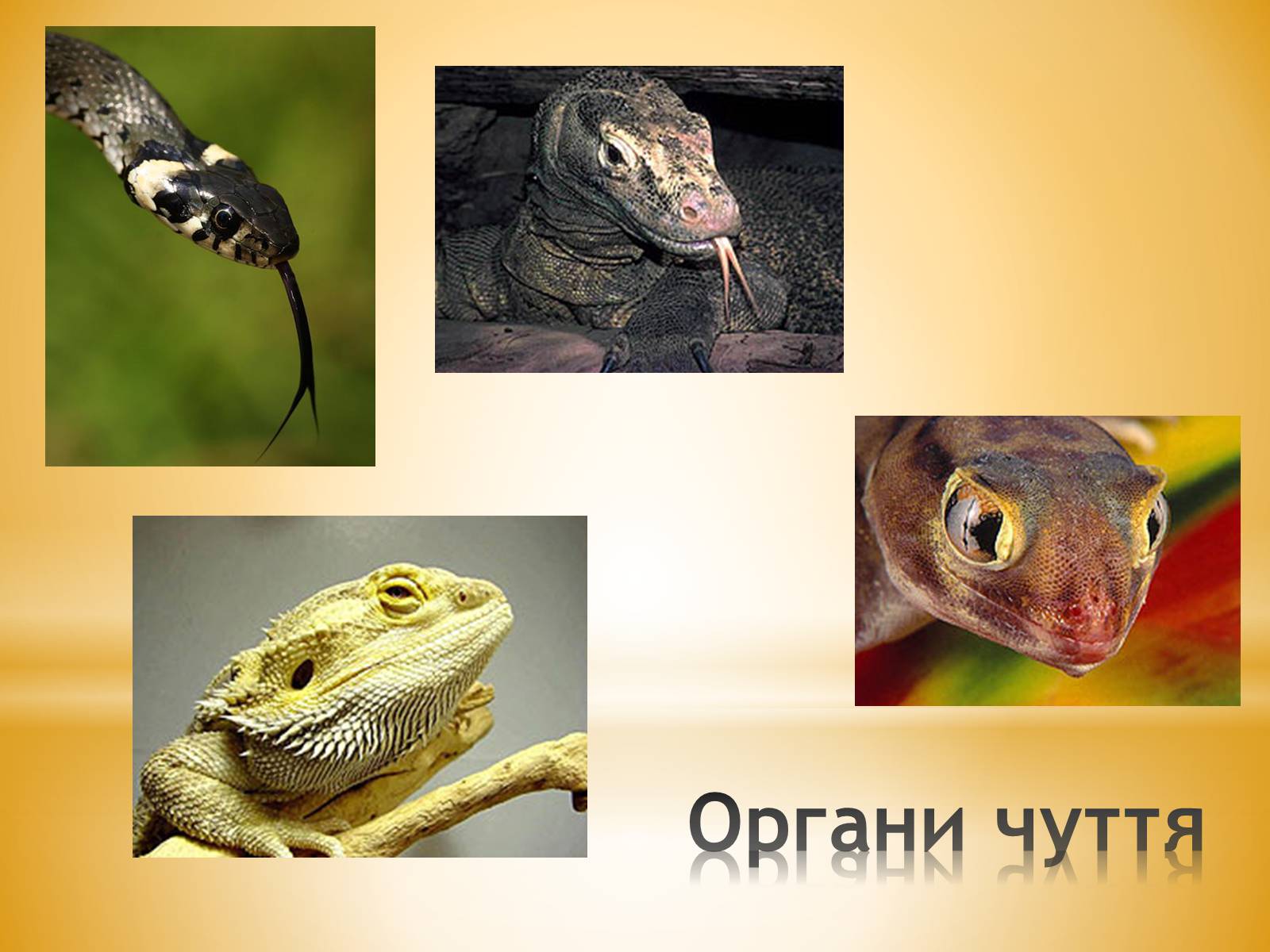 Органи чуття